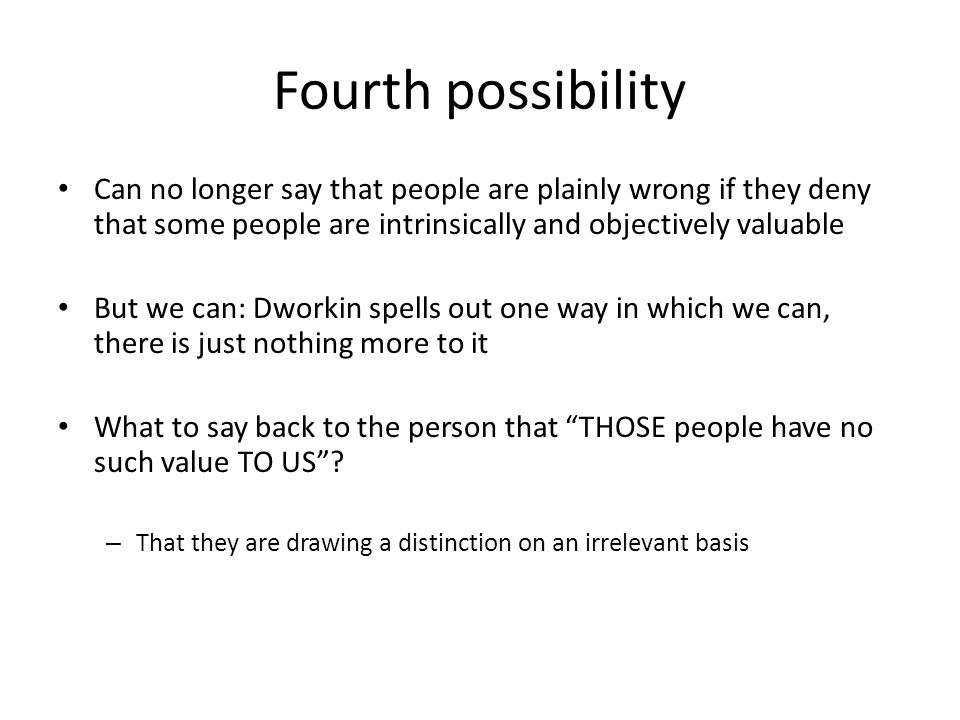 Fourth possibility

• Can no longer say that people are plainly wrong if they deny that some people are intrinsically and objectively valuable

• But we can: Dworkin spells out one way in which we can, there is just nothing more to it

• What to say back to the person that “THOSE people have no such value TO US”?

– That they are drawing a distinction on an irrelevant basis